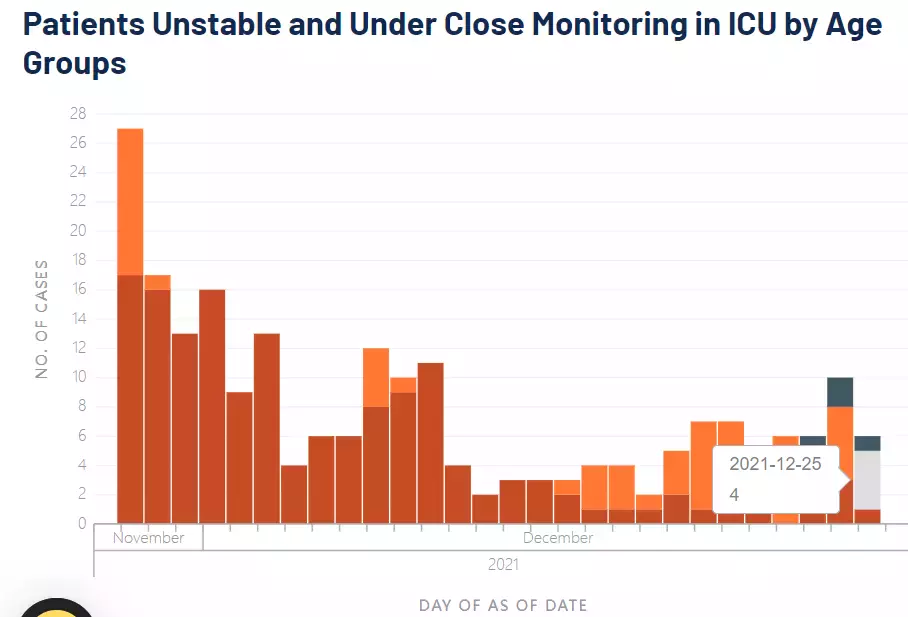 Patients Unstable and Under Close Monitoring in ICU by Age Groups

28
26
24
22
20
18
16
14
12
10
8
6
4
2
0

NO. OF CASES

2021-12-25
4

November
December
2021

DAY OF AS OF DATE